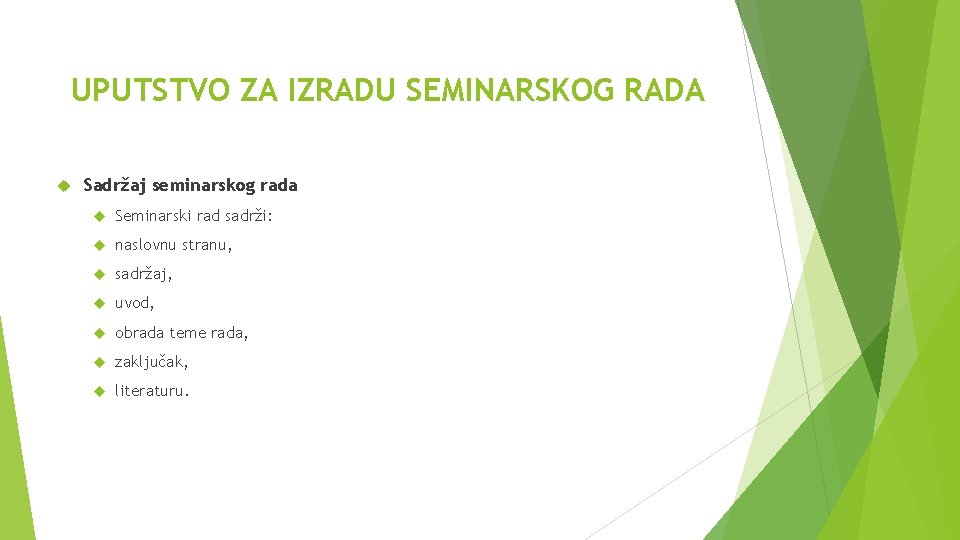 UPUTSTVO ZA IZRADU SEMINARSKOG RADA

Sadržaj seminarskog rada

Seminarski rad sadrži:

naslovnu stranu,

sadržaj,

uvod,

obrada teme rada,

zaključak,

literaturu.